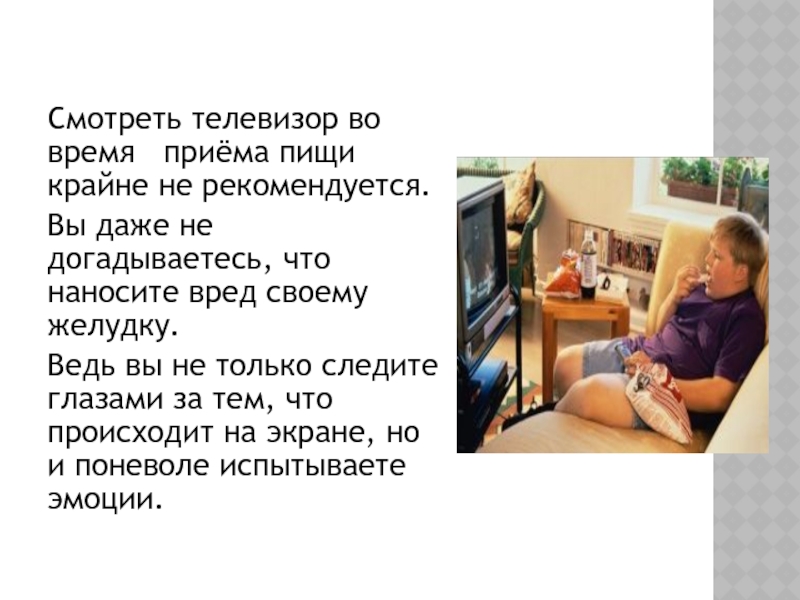 Смотреть телевизор во время приёма пищи крайне не рекомендуется.

Вы даже не догадываетесь, что наносите вред своему желудку.

Ведь вы не только следите глазами за тем, что происходит на экране, но и поневоле испытываете эмоции.